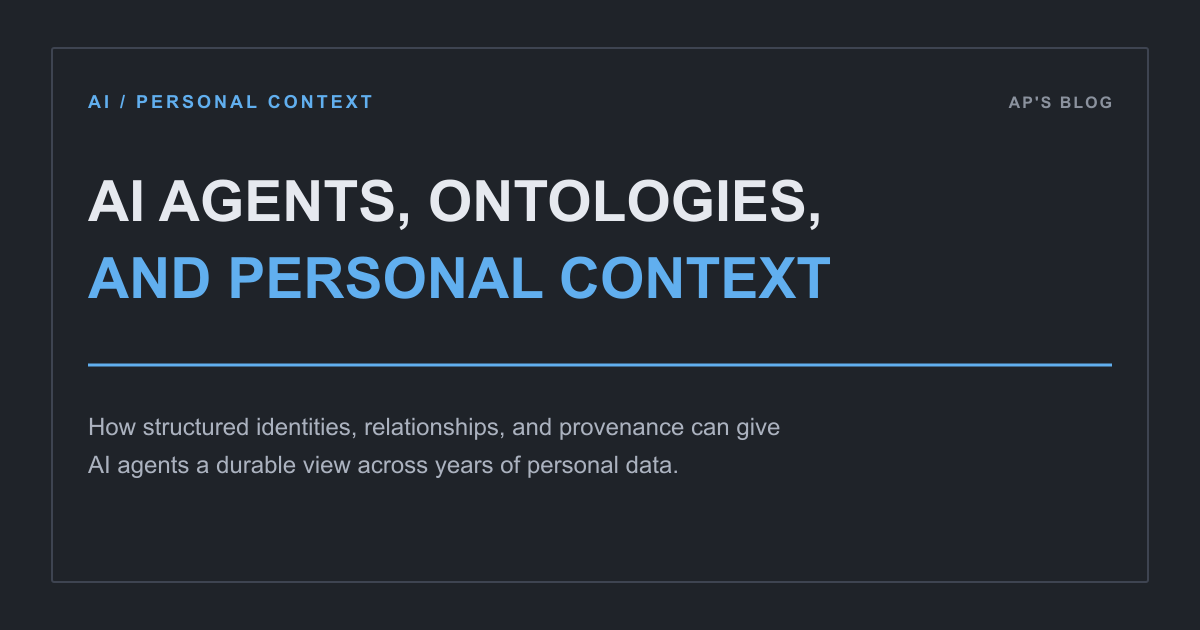 AI / PERSONAL CONTEXT

AP'S BLOG

AI AGENTS, ONTOLOGIES, AND PERSONAL CONTEXT

How structured identities, relationships, and provenance can give AI agents a durable view across years of personal data.